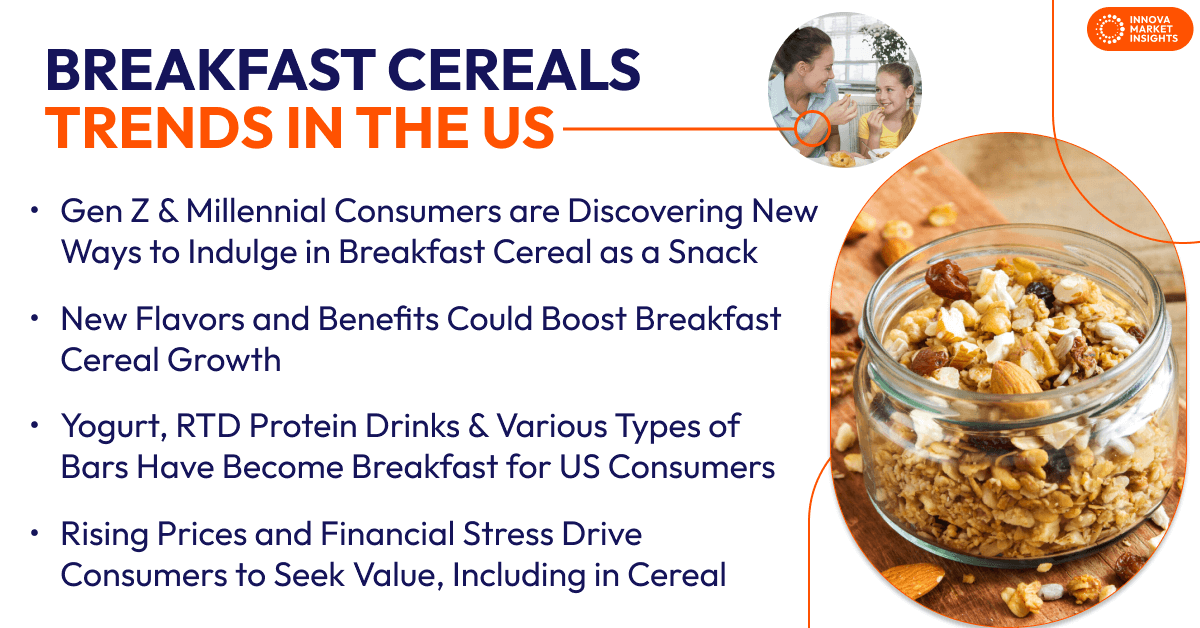 INNOVA MARKET INSIGHTS

BREAKFAST CEREALS
TRENDS IN THE US

• Gen Z & Millennial Consumers are Discovering New Ways to Indulge in Breakfast Cereal as a Snack

• New Flavors and Benefits Could Boost Breakfast Cereal Growth

• Yogurt, RTD Protein Drinks & Various Types of Bars Have Become Breakfast for US Consumers

• Rising Prices and Financial Stress Drive Consumers to Seek Value, Including in Cereal